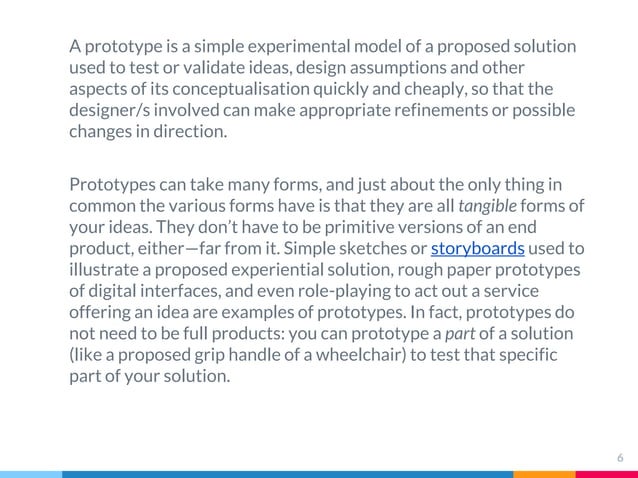 A prototype is a simple experimental model of a proposed solution used to test or validate ideas, design assumptions and other aspects of its conceptualisation quickly and cheaply, so that the designer/s involved can make appropriate refinements or possible changes in direction.

Prototypes can take many forms, and just about the only thing in common the various forms have is that they are all tangible forms of your ideas. They don't have to be primitive versions of an end product, either—far from it. Simple sketches or storyboards used to illustrate a proposed experiential solution, rough paper prototypes of digital interfaces, and even role-playing to act out a service offering an idea are examples of prototypes. In fact, prototypes do not need to be full products: you can prototype a part of a solution (like a proposed grip handle of a wheelchair) to test that specific part of your solution.

6